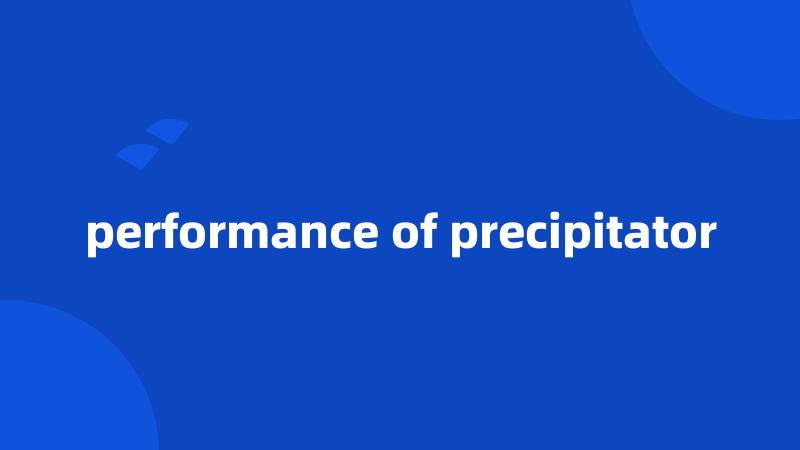 performance of precipitator